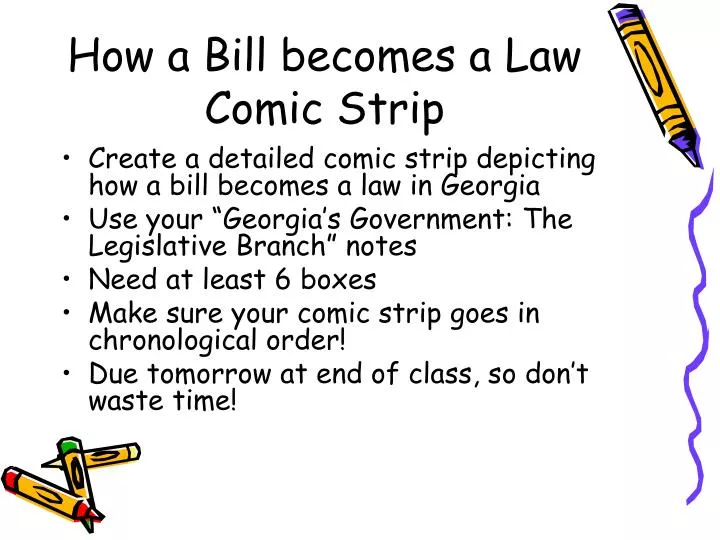 How a Bill becomes a Law Comic Strip

• Create a detailed comic strip depicting how a bill becomes a law in Georgia
• Use your “Georgia’s Government: The Legislative Branch” notes
• Need at least 6 boxes
• Make sure your comic strip goes in chronological order!
• Due tomorrow at end of class, so don’t waste time!